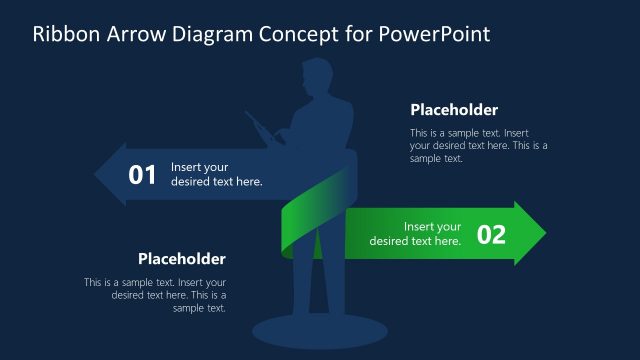 Ribbon Arrow Diagram Concept for PowerPoint

Placeholder

This is a sample text. Insert your desired text here. This is a sample text.

01 Insert your desired text here.

Insert your desired text here. 02

Placeholder

This is a sample text. Insert your desired text here. This is a sample text.